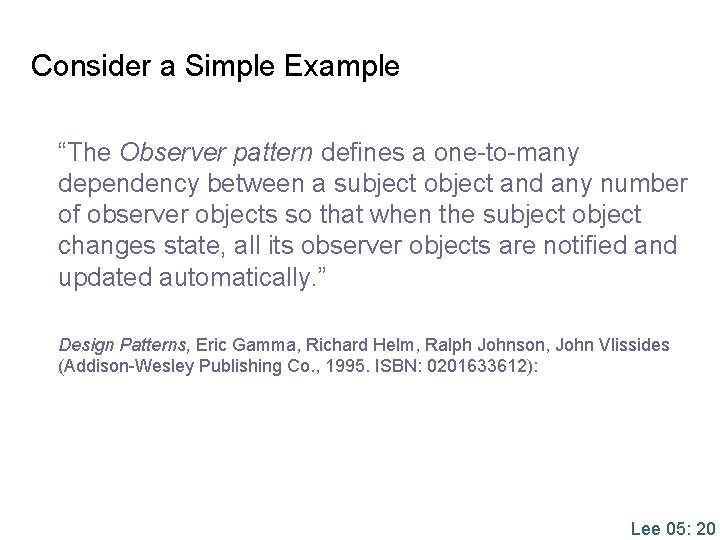 Consider a Simple Example

“The Observer pattern defines a one-to-many dependency between a subject object and any number of observer objects so that when the subject object changes state, all its observer objects are notified and updated automatically.”

Design Patterns, Eric Gamma, Richard Helm, Ralph Johnson, John Vlissides (Addison-Wesley Publishing Co., 1995. ISBN: 0201633612):

Lee 05: 20